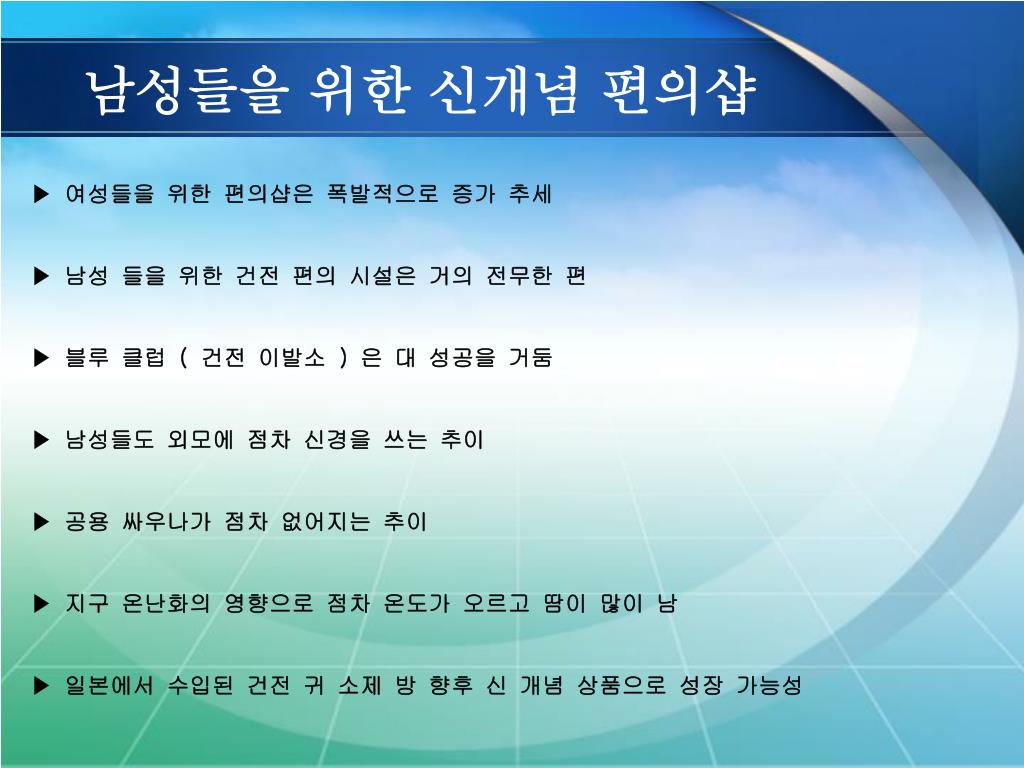 남성들을 위한 신개념 편의샵

▶ 여성들을 위한 편의샵은 폭발적으로 증가 추세

▶ 남성 들을 위한 건전 편의 시설은 거의 전무한 편

▶ 블루 클럽 ( 건전 이발소 ) 은 대 성공을 거둠

▶ 남성들도 외모에 점차 신경을 쓰는 추이

▶ 공용 싸우나가 점차 없어지는 추이

▶ 지구 온난화의 영향으로 점차 온도가 오르고 땀이 많이 남

▶ 일본에서 수입된 건전 귀 소제 방 향후 신 개념 상품으로 성장 가능성